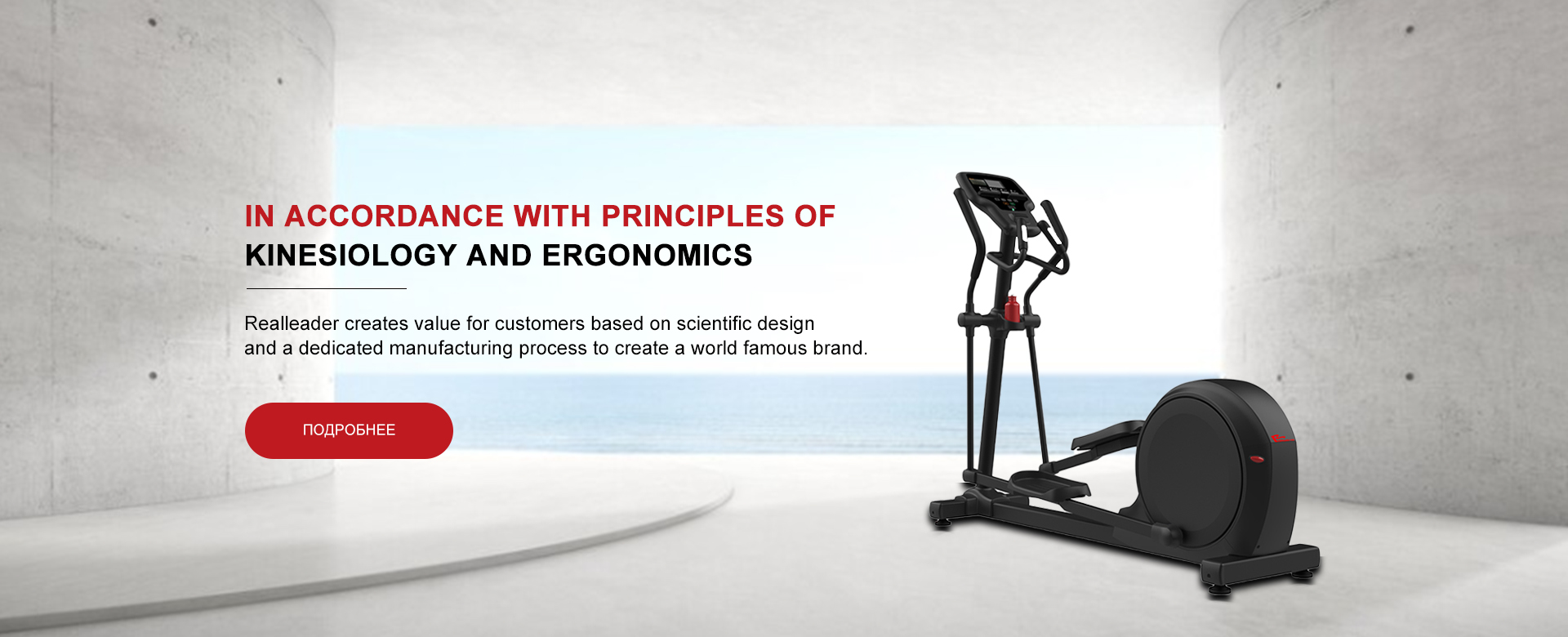 IN ACCORDANCE WITH PRINCIPLES OF
KINESIOLOGY AND ERGONOMICS

Realleader creates value for customers based on scientific design and a dedicated manufacturing process to create a world famous brand.

ПОДРОБНЕЕ